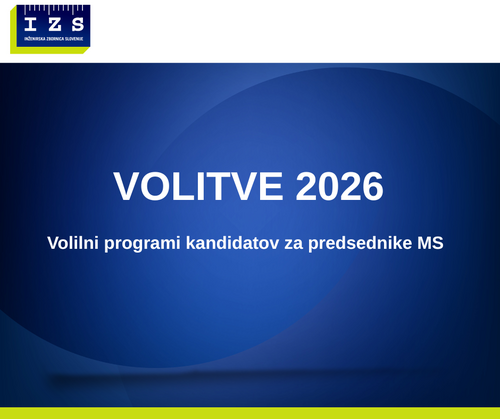 IZS
INŽENIRSKA ZBORNICA SLOVENIJE

VOLITVE 2026

Volilni programi kandidatov za predsednike MS